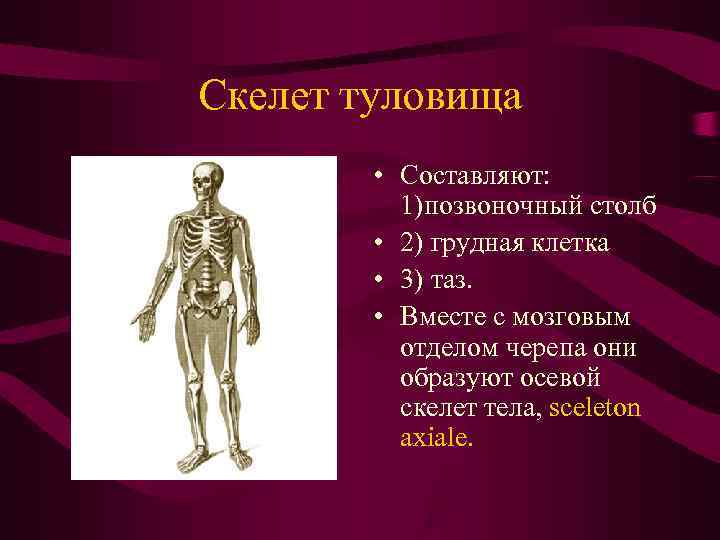 Скелет туловища

• Составляют: 1)позвоночный столб
• 2) грудная клетка
• 3) таз.
• Вместе с мозговым отделом черепа они образуют осевой скелет тела, sceleton axiale.